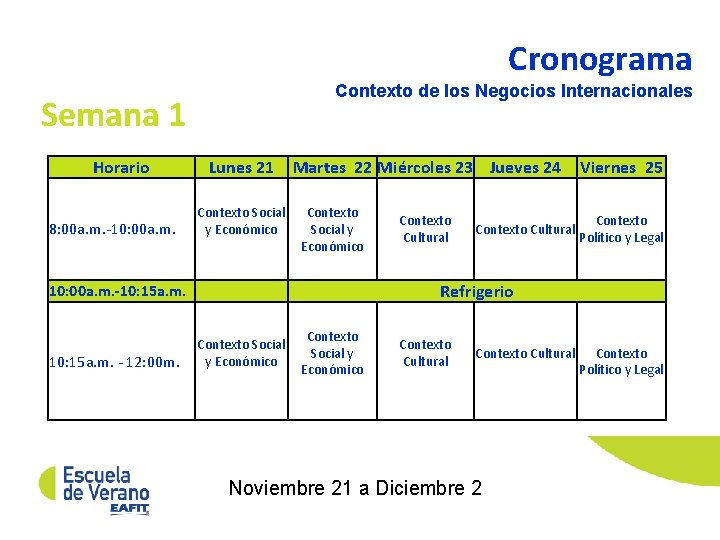 Cronograma
Contexto de los Negocios Internacionales

Semana 1

| Horario | Lunes 21 | Martes 22 | Miércoles 23 | Jueves 24 | Viernes 25 |
|---|---|---|---|---|---|
| 8:00a.m.-10:00a.m. | Contexto Social y Económico | Contexto Social y Económico | Contexto Cultural | Contexto Cultural | Contexto Político y Legal |
| 10:00a.m.-10:15a.m. | | Refrigerio | | | |
| 10:15a.m. -12:00m. | Contexto Social y Económico | Contexto Social y Económico | Contexto Cultural | Contexto Cultural | Contexto Político y Legal |

Escuela de Verano EAFIT

Noviembre 21 a Diciembre 2